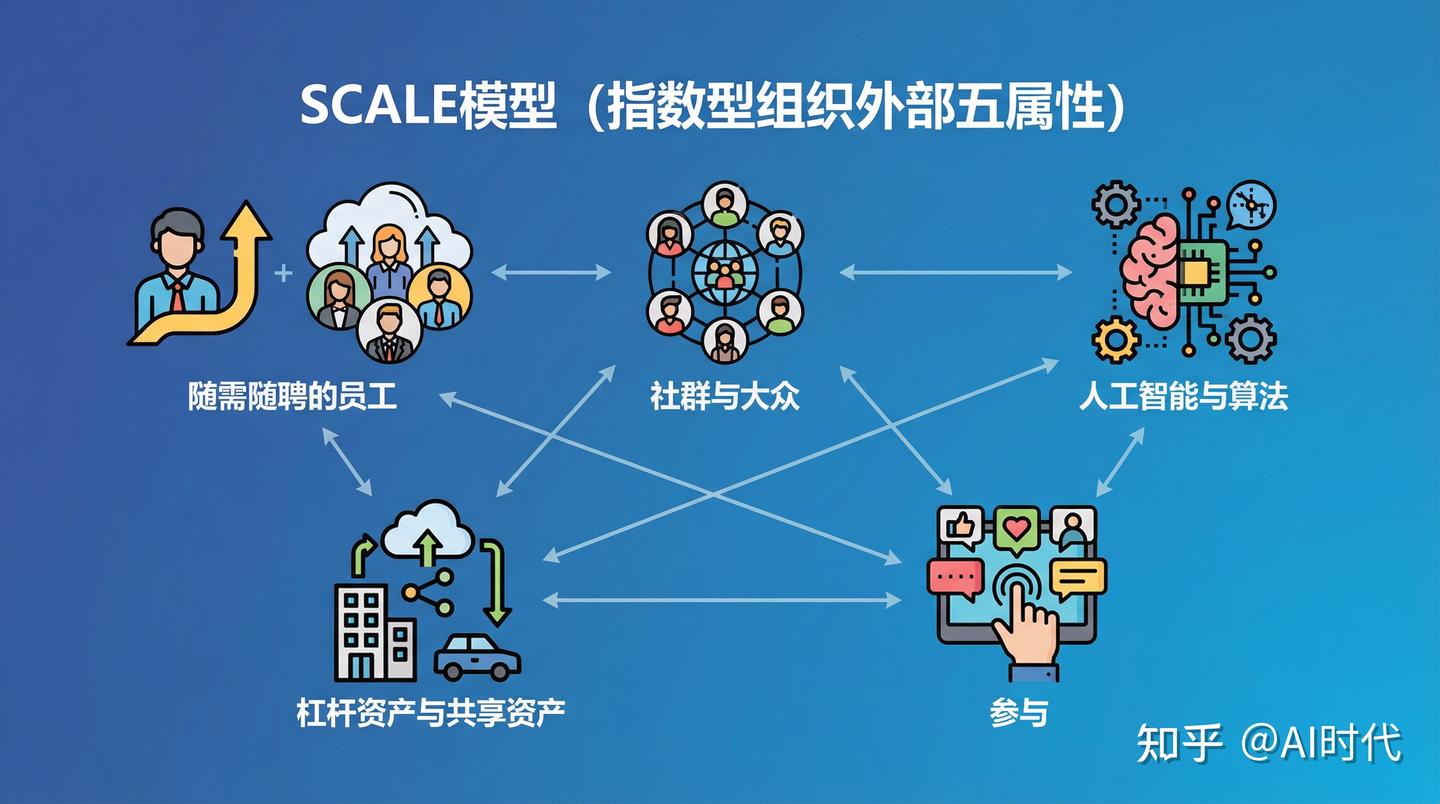 SCALE模型（指数型组织外部五属性）

随需随聘的员工

社群与大众

人工智能与算法

杠杆资产与共享资产

参与

知乎 @AI时代